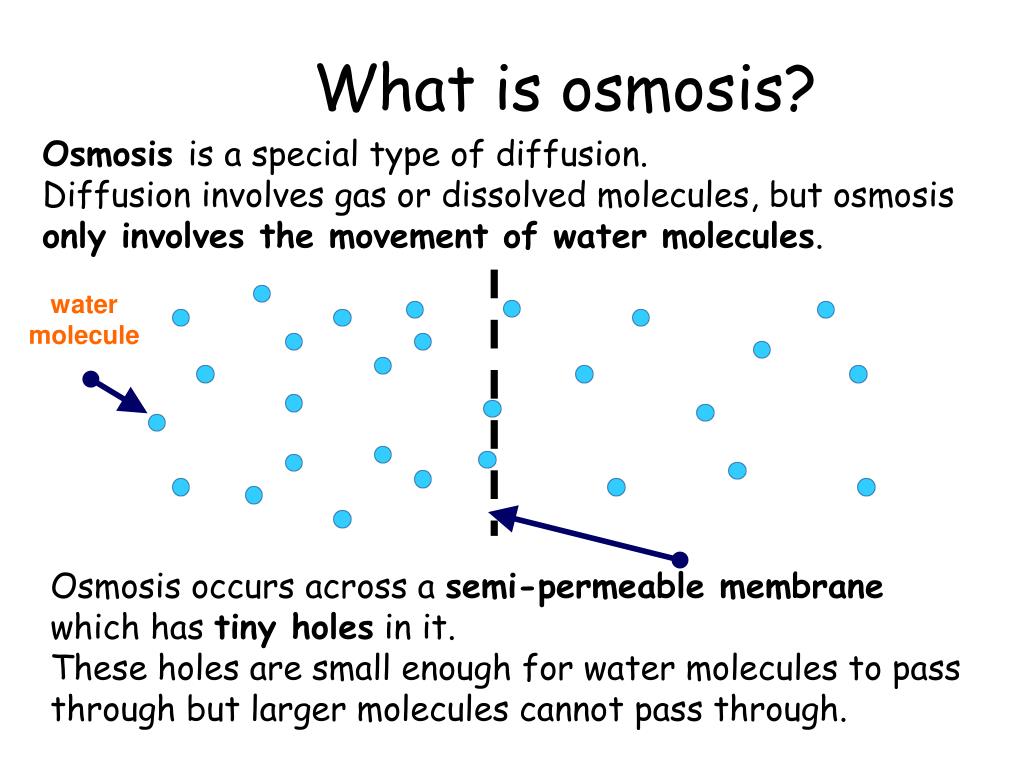 What is osmosis?

Osmosis is a special type of diffusion.
Diffusion involves gas or dissolved molecules, but osmosis only involves the movement of water molecules.

water molecule

Osmosis occurs across a semi-permeable membrane which has tiny holes in it.
These holes are small enough for water molecules to pass through but larger molecules cannot pass through.